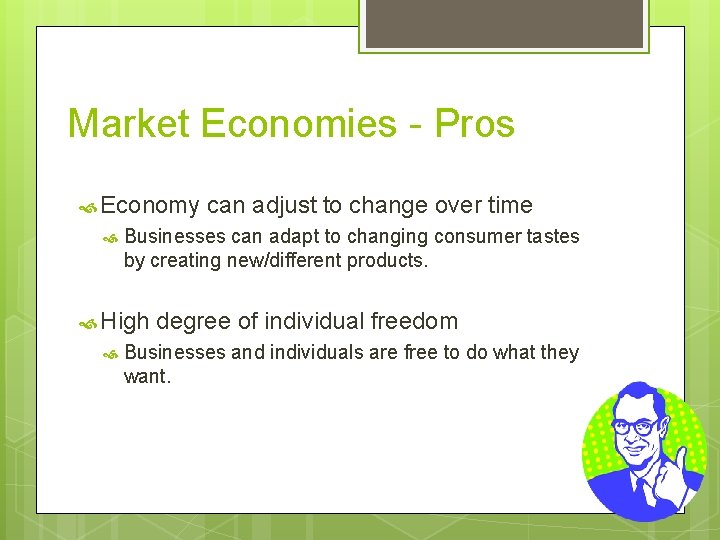 Market Economies - Pros

Economy can adjust to change over time

Businesses can adapt to changing consumer tastes by creating new/different products.

High degree of individual freedom

Businesses and individuals are free to do what they want.